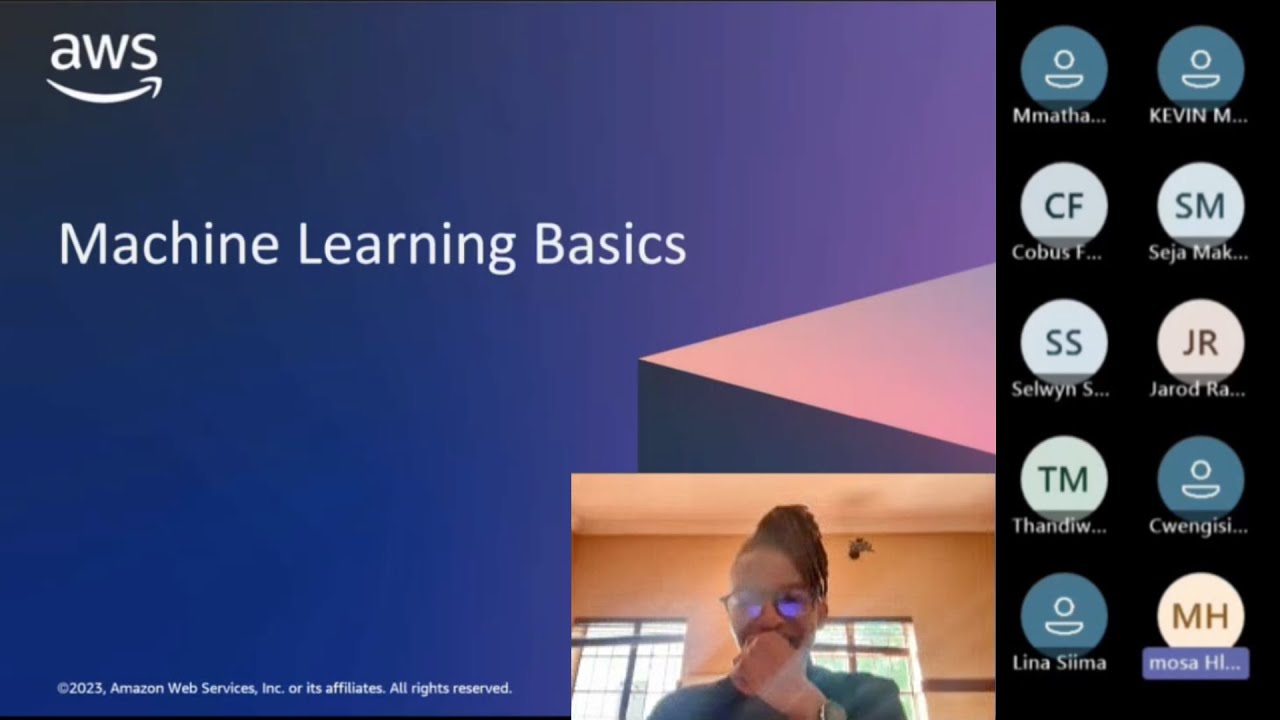 aws

Machine Learning Basics

©2023, Amazon Web Services, Inc. or its affiliates. All rights reserved.

Mmatha...
KEVIN M...
CF
Cobus F...
SM
Seja Mak...
SS
Selwyn S...
JR
Jarod Ra...
TM
Thandiw...
Cwengisi...
Lina Siima
MH
mosa Hl...